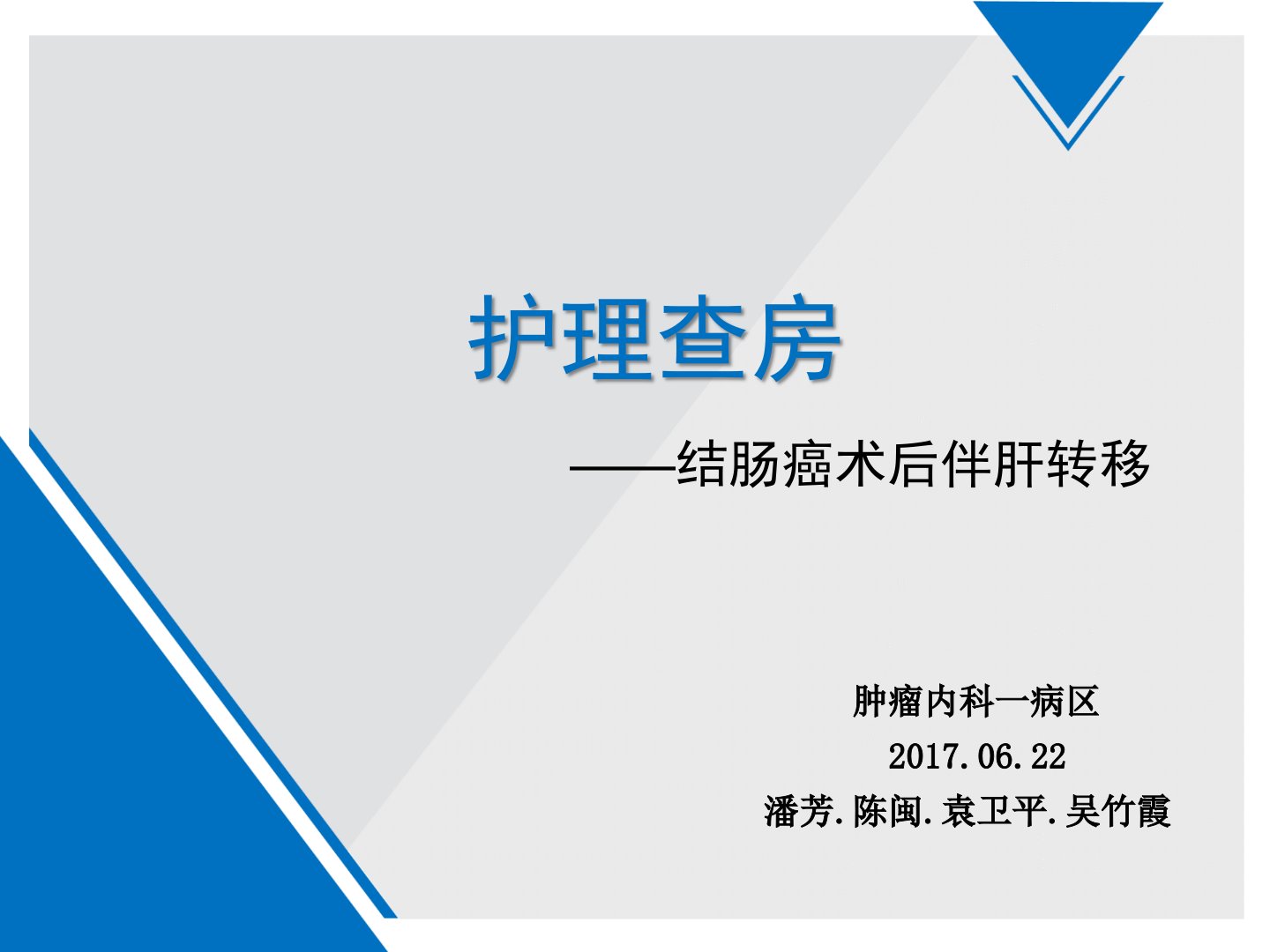 护理查房

——结肠癌术后伴肝转移

肿瘤内科一病区

2017.06.22

潘芳.陈闽.袁卫平.吴竹霞